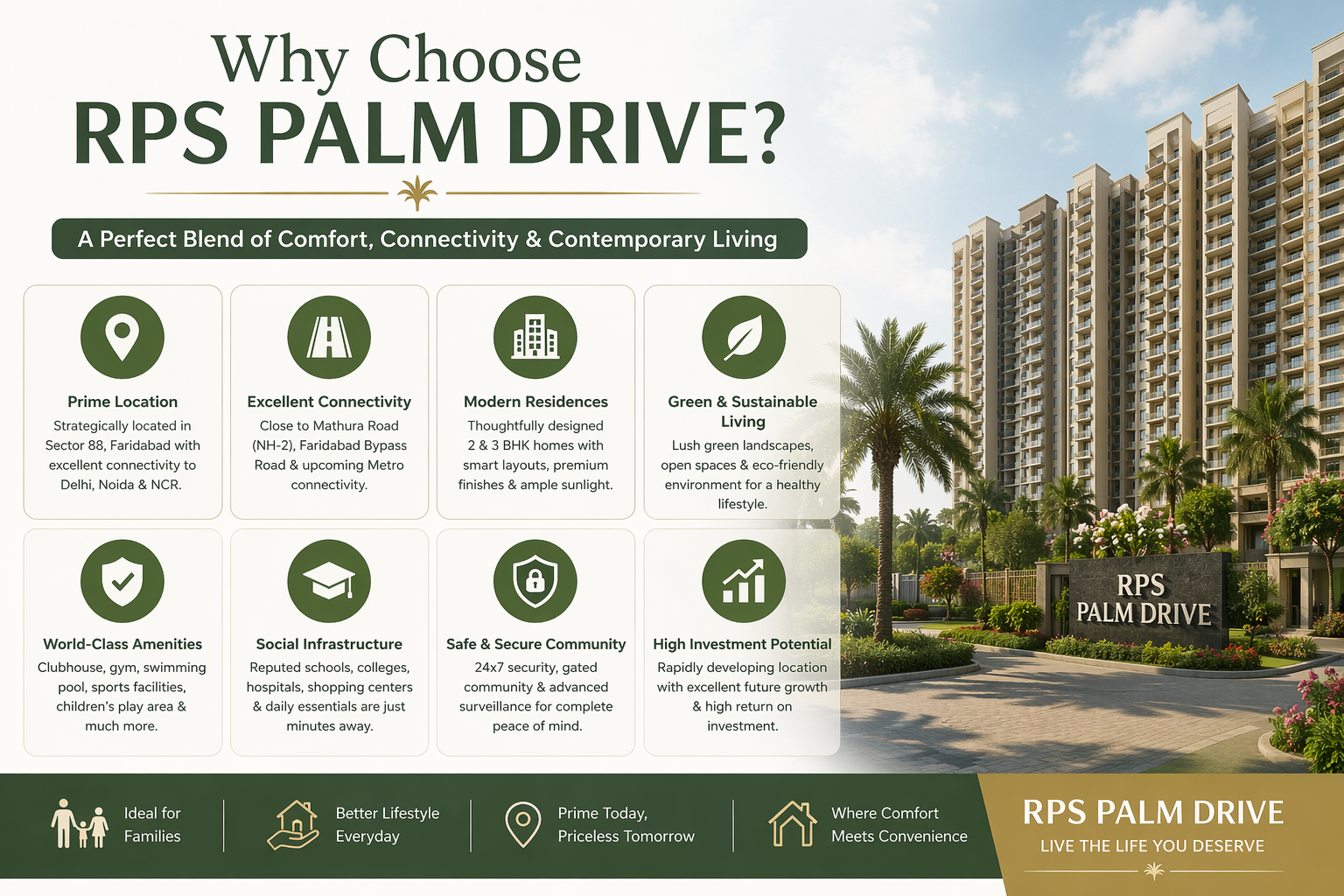 Why Choose
RPS PALM DRIVE?

A Perfect Blend of Comfort, Connectivity & Contemporary Living

Prime Location
Strategically located in Sector 88, Faridabad with excellent connectivity to Delhi, Noida & NCR.

Excellent Connectivity
Close to Mathura Road (NH-2), Faridabad Bypass Road & upcoming Metro connectivity.

Modern Residences
Thoughtfully designed 2 & 3 BHK homes with smart layouts, premium finishes & ample sunlight.

Green & Sustainable Living
Lush green landscapes, open spaces & eco-friendly environment for a healthy lifestyle.

World-Class Amenities
Clubhouse, gym, swimming pool, sports facilities, children's play area & much more.

Social Infrastructure
Reputed schools, colleges, hospitals, shopping centers & daily essentials are just minutes away.

Safe & Secure Community
24x7 security, gated community & advanced surveillance for complete peace of mind.

High Investment Potential
Rapidly developing location with excellent future growth & high return on investment.

RPS
PALM DRIVE

Ideal for Families

Better Lifestyle Everyday

Prime Today, Priceless Tomorrow

Where Comfort Meets Convenience

RPS PALM DRIVE
LIVE THE LIFE YOU DESERVE